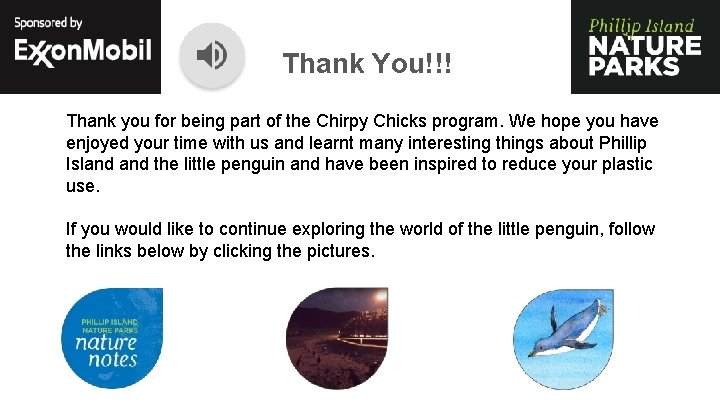 Sponsored by
ExxonMobil

Thank You!!!

Phillip Island
NATURE PARKS

Thank you for being part of the Chirpy Chicks program. We hope you have enjoyed your time with us and learnt many interesting things about Phillip Island and the little penguin and have been inspired to reduce your plastic use.

If you would like to continue exploring the world of the little penguin, follow the links below by clicking the pictures.

PHILLIP ISLAND NATURE PARKS
nature notes